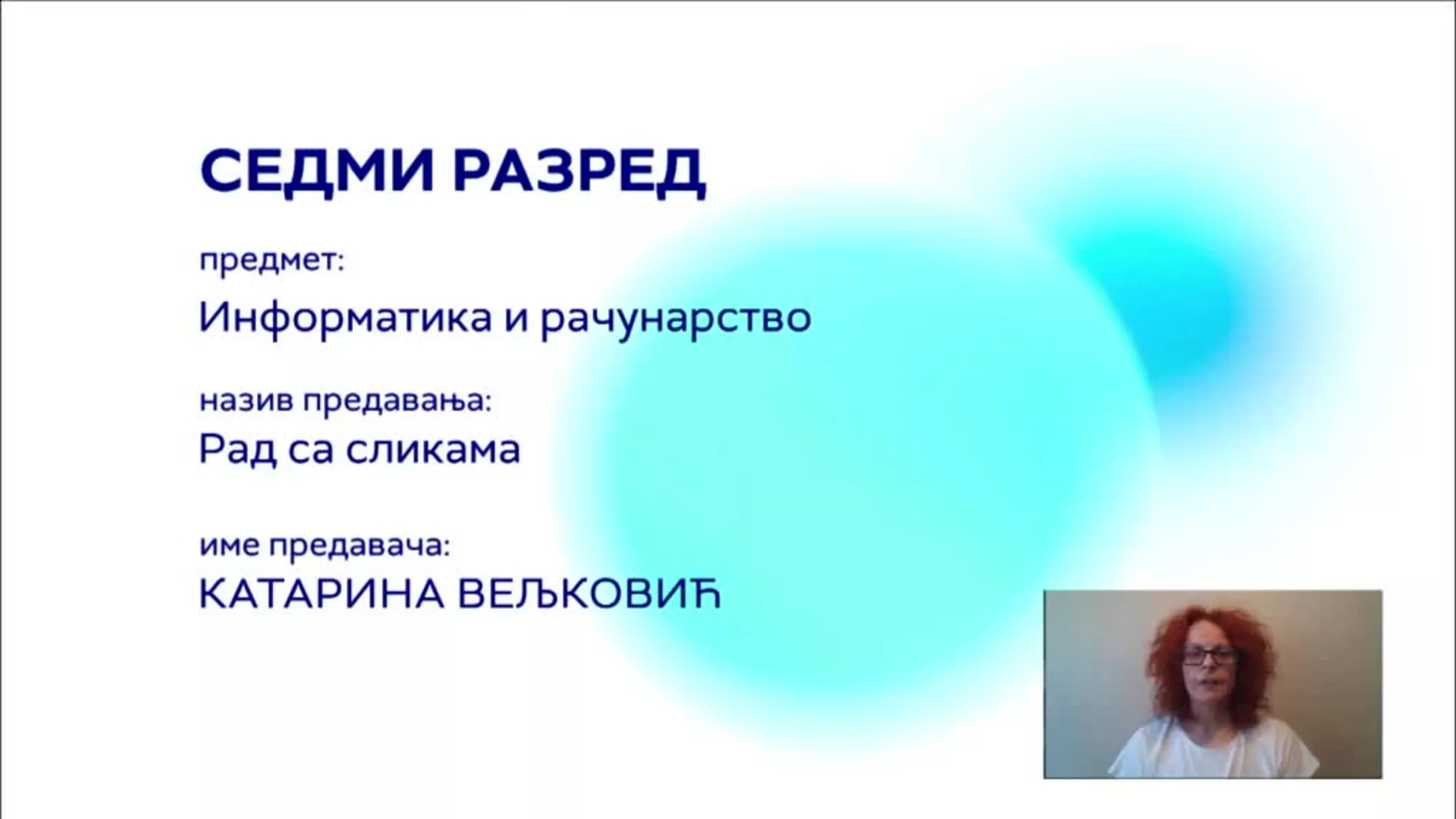 СЕДМИ РАЗРЕД

предмет:

Информатика и рачунарство

назив предавања:

Рад са сликама

име предавача:

КАТАРИНА ВЕЉКОВИЋ